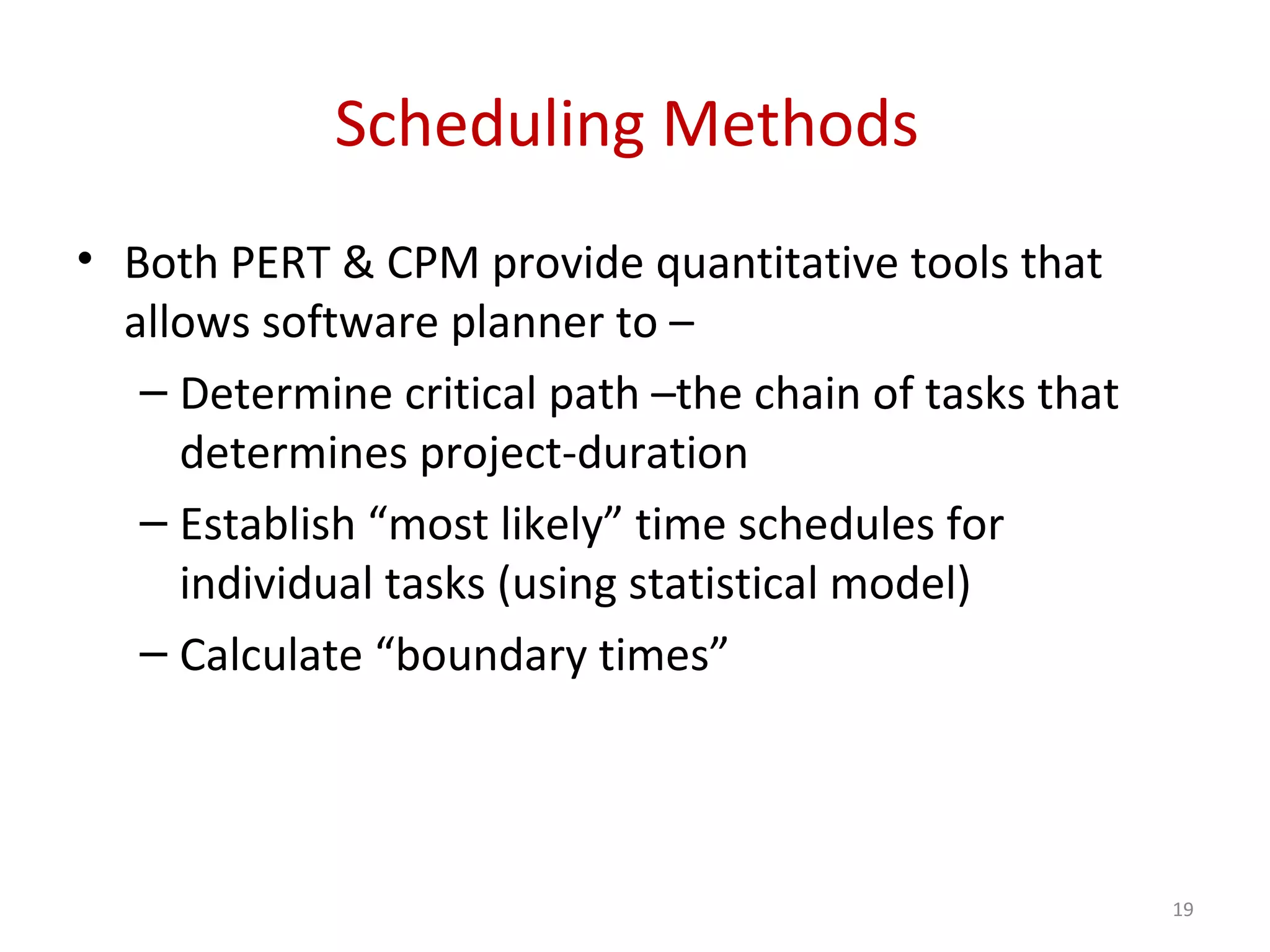 Scheduling Methods

• Both PERT & CPM provide quantitative tools that allows software planner to –
– Determine critical path –the chain of tasks that determines project-duration
– Establish “most likely” time schedules for individual tasks (using statistical model)
– Calculate “boundary times”

19